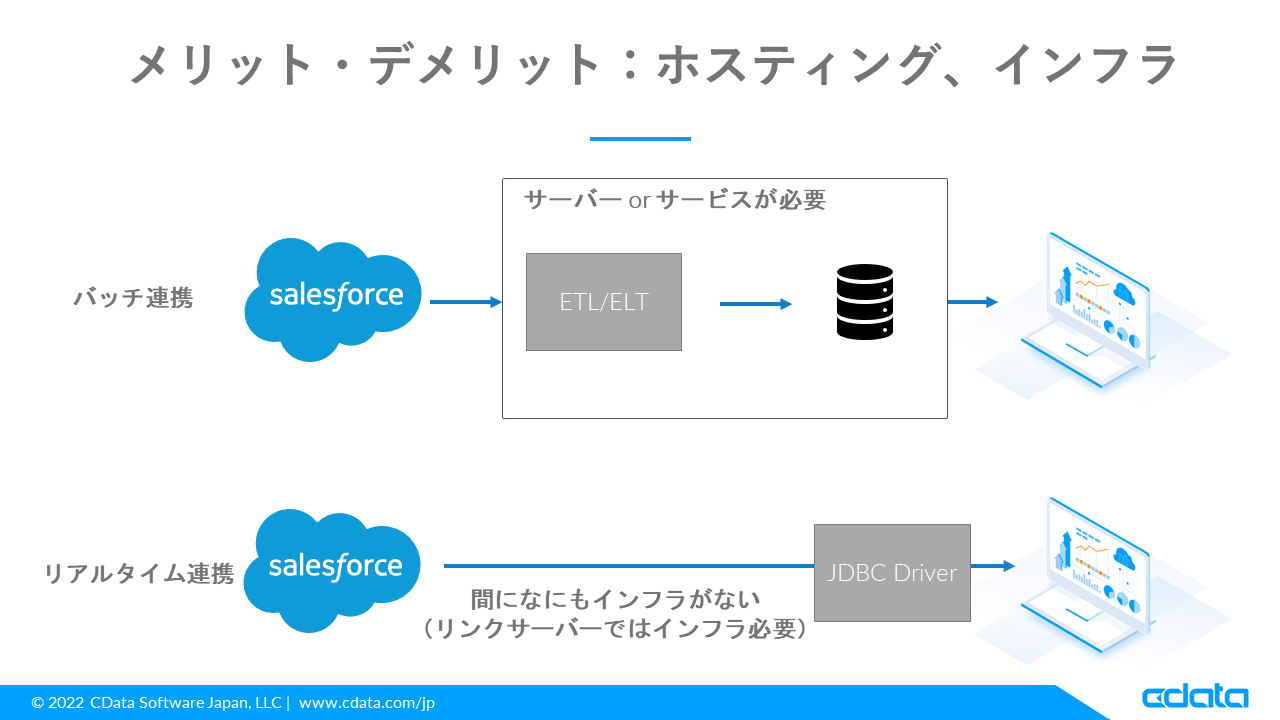 メリット・デメリット：ホスティング、インフラ

サーバー or サービスが必要

バッチ連携

salesforce

ETL/ELT

リアルタイム連携

salesforce

JDBC Driver

間になにもインフラがない
（リンクサーバーではインフラ必要）

© 2022 CData Software Japan, LLC | www.cdata.com/jp

cdata